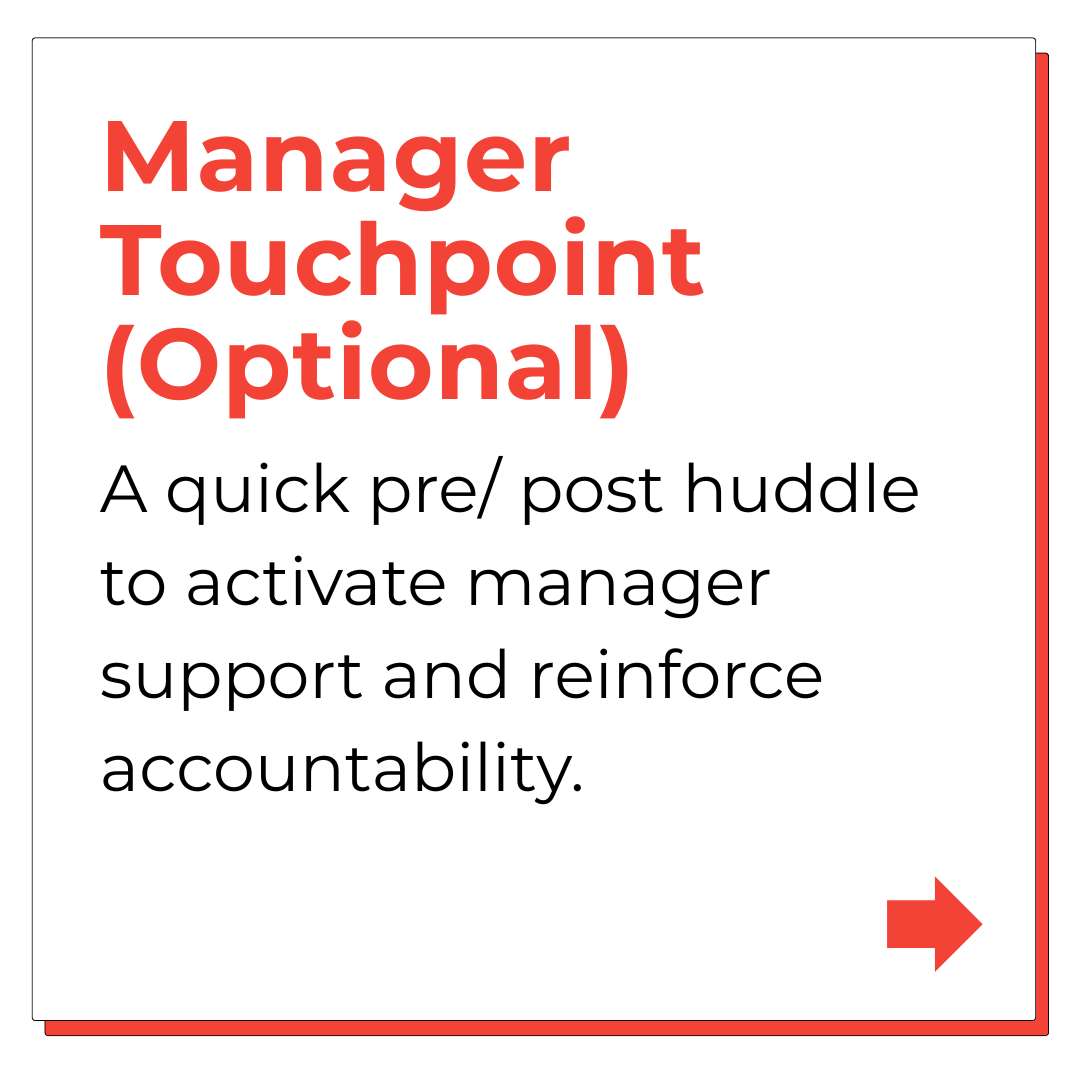 Manager Touchpoint (Optional)

A quick pre/ post huddle to activate manager support and reinforce accountability.